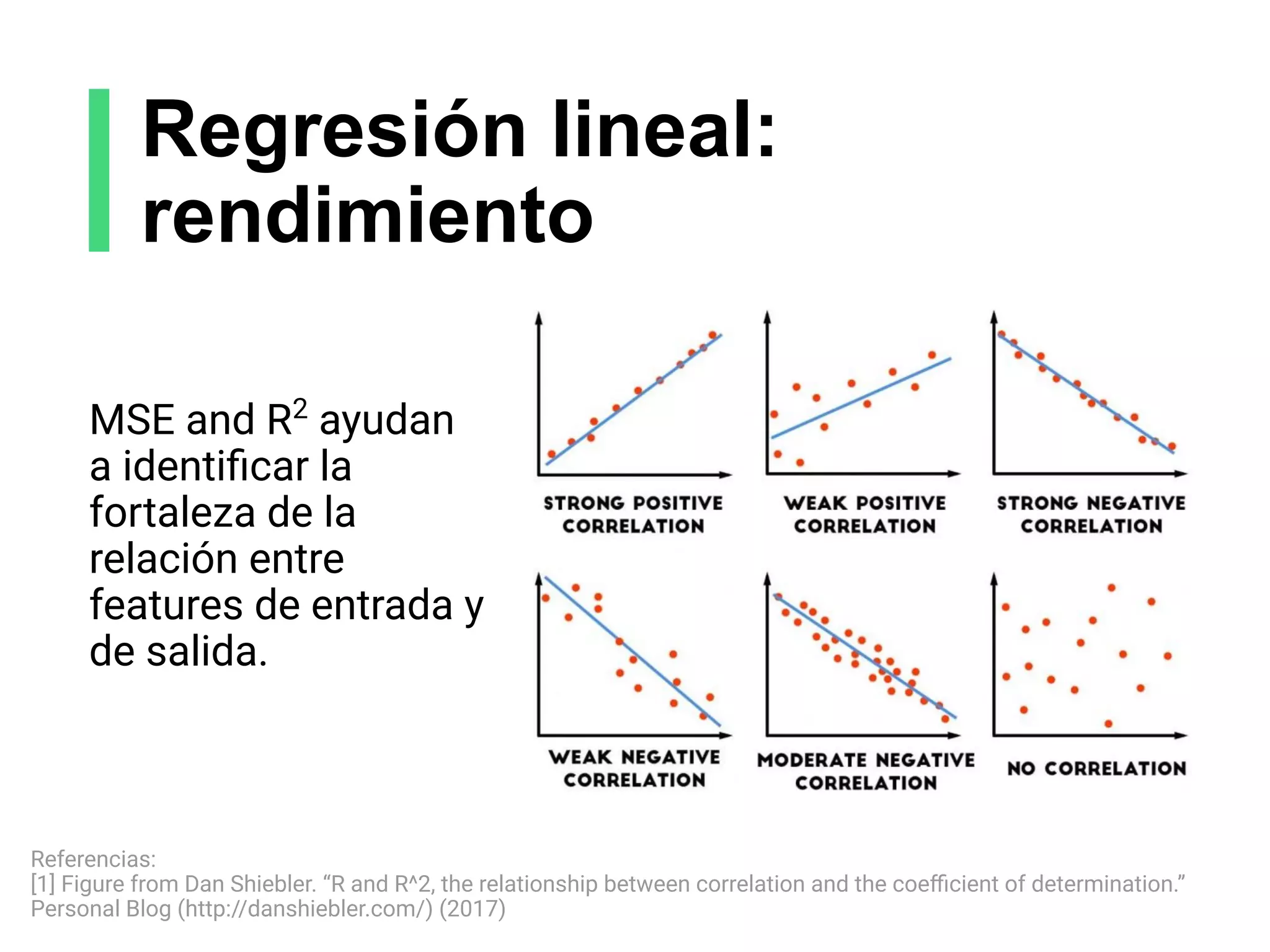 Regresión lineal: rendimiento

MSE and $R^2$ ayudan a identificar la fortaleza de la relación entre features de entrada y de salida.

STRONG POSITIVE CORRELATION

WEAK POSITIVE CORRELATION

STRONG NEGATIVE CORRELATION

WEAK NEGATIVE CORRELATION

MODERATE NEGATIVE CORRELATION

NO CORRELATION

Referencias:
[1] Figure from Dan Shiebler. “R and R^2, the relationship between correlation and the coefficient of determination.” Personal Blog (http://danshiebler.com/) (2017)